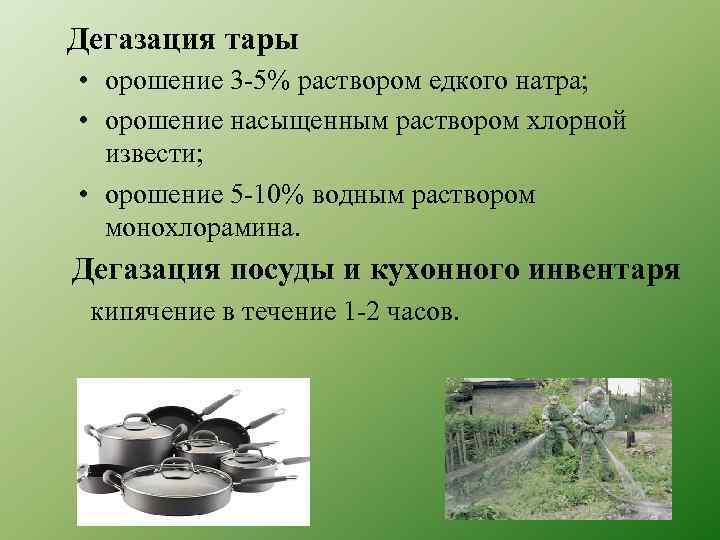 Дегазация тары

• орошение 3-5% раствором едкого натра;
• орошение насыщенным раствором хлорной извести;
• орошение 5-10% водным раствором монохлорамина.

Дегазация посуды и кухонного инвентаря

кипячение в течение 1-2 часов.